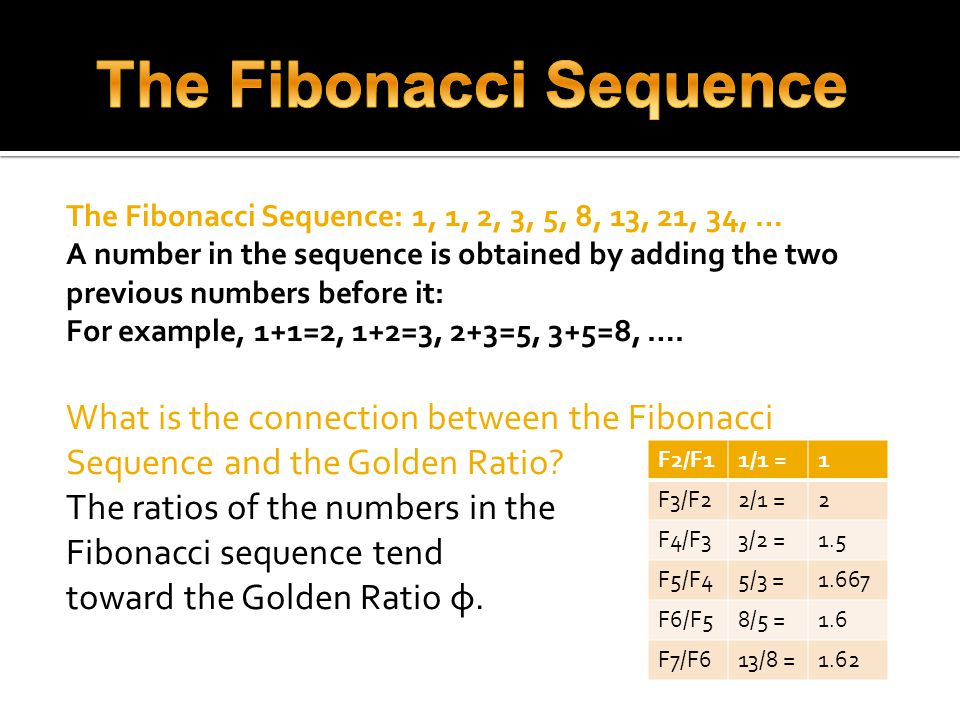 The Fibonacci Sequence

The Fibonacci Sequence: 1, 1, 2, 3, 5, 8, 13, 21, 34, …
A number in the sequence is obtained by adding the two previous numbers before it:
For example, 1+1=2, 1+2=3, 2+3=5, 3+5=8, ….

What is the connection between the Fibonacci Sequence and the Golden Ratio?
The ratios of the numbers in the Fibonacci sequence tend toward the Golden Ratio $\phi$.

| F2/F1 | 1/1 = | 1 |
|---|---|---|
| F3/F2 | 2/1 = | 2 |
| F4/F3 | 3/2 = | 1.5 |
| F5/F4 | 5/3 = | 1.667 |
| F6/F5 | 8/5 = | 1.6 |
| F7/F6 | 13/8 = | 1.62 |